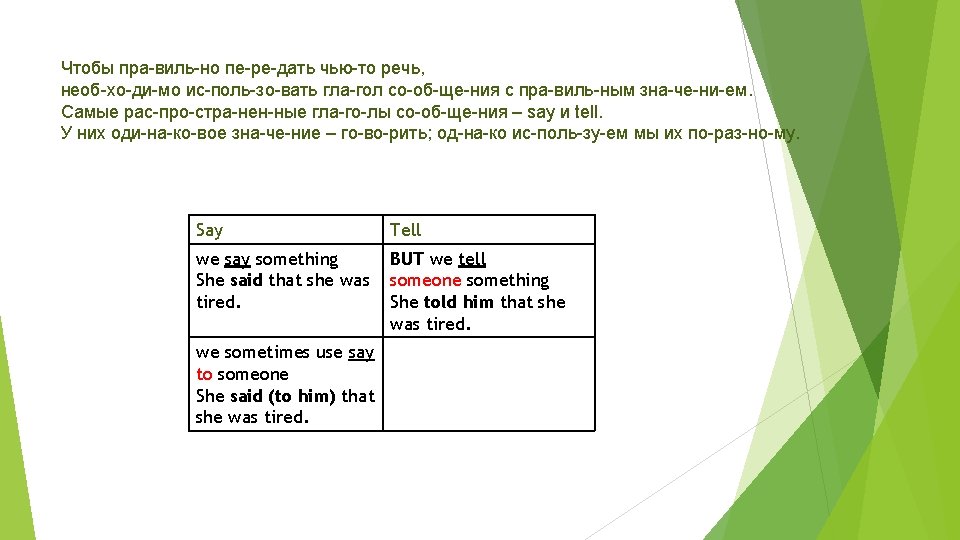 Чтобы пра-виль-но пе-ре-дать чью-то речь,
необ-хо-ди-мо ис-поль-зо-вать гла-гол со-об-ще-ния с пра-виль-ным зна-че-ни-ем.
Самые рас-про-стра-нен-ные гла-го-лы со-об-ще-ния – say и tell.
У них оди-на-ко-вое зна-че-ние – го-во-рить; од-на-ко ис-поль-зу-ем мы их по-раз-но-му.

| Say | Tell |
|---|---|
| we say something She said that she was tired. | BUT we tell someone something She told him that she was tired. |
| we sometimes use say to someone She said (to him) that she was tired. | |